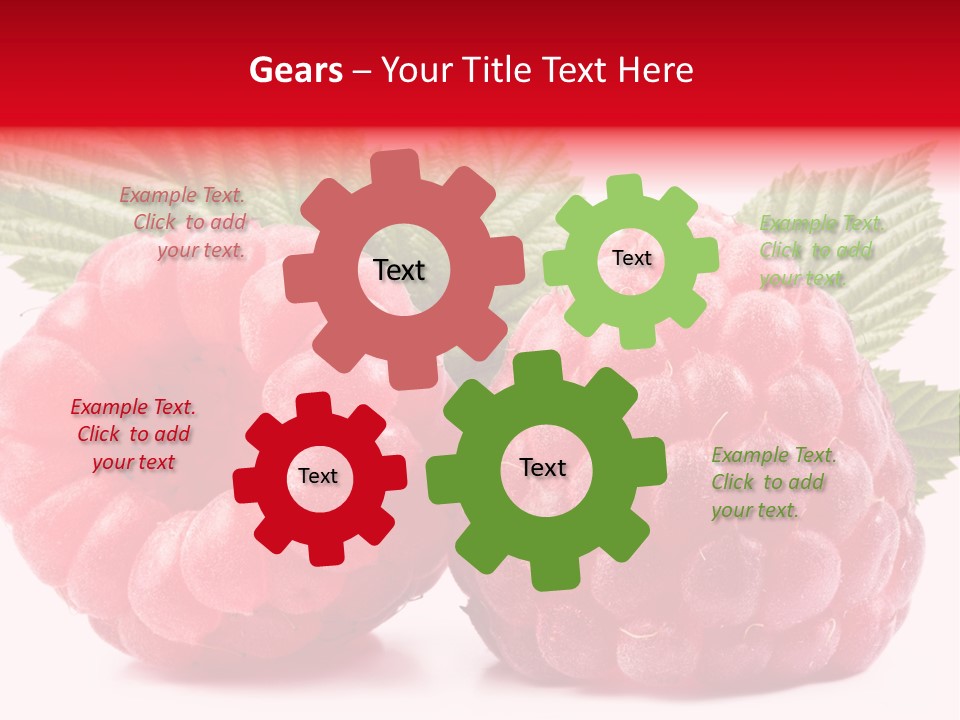 Gears – Your Title Text Here

Example Text. Click to add your text.

Text

Text

Example Text. Click to add your text.

Example Text. Click to add your text

Text

Text

Example Text. Click to add your text.